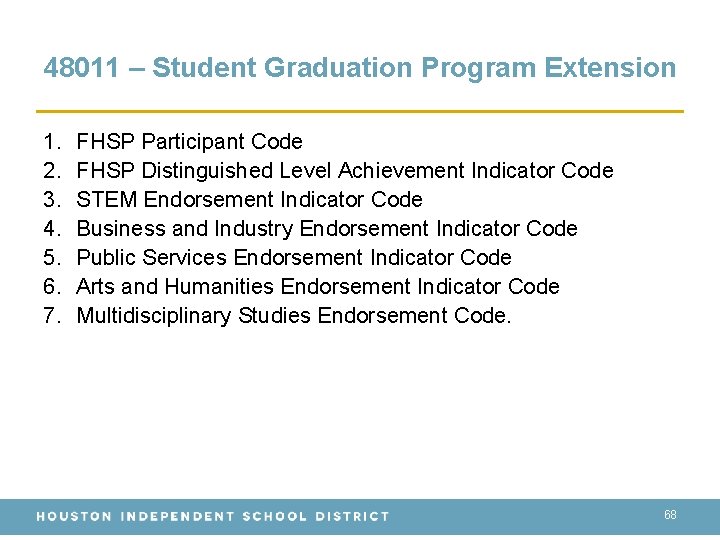 48011 – Student Graduation Program Extension

1. FHSP Participant Code
2. FHSP Distinguished Level Achievement Indicator Code
3. STEM Endorsement Indicator Code
4. Business and Industry Endorsement Indicator Code
5. Public Services Endorsement Indicator Code
6. Arts and Humanities Endorsement Indicator Code
7. Multidisciplinary Studies Endorsement Code.

HOUSTON INDEPENDENT SCHOOL DISTRICT

68